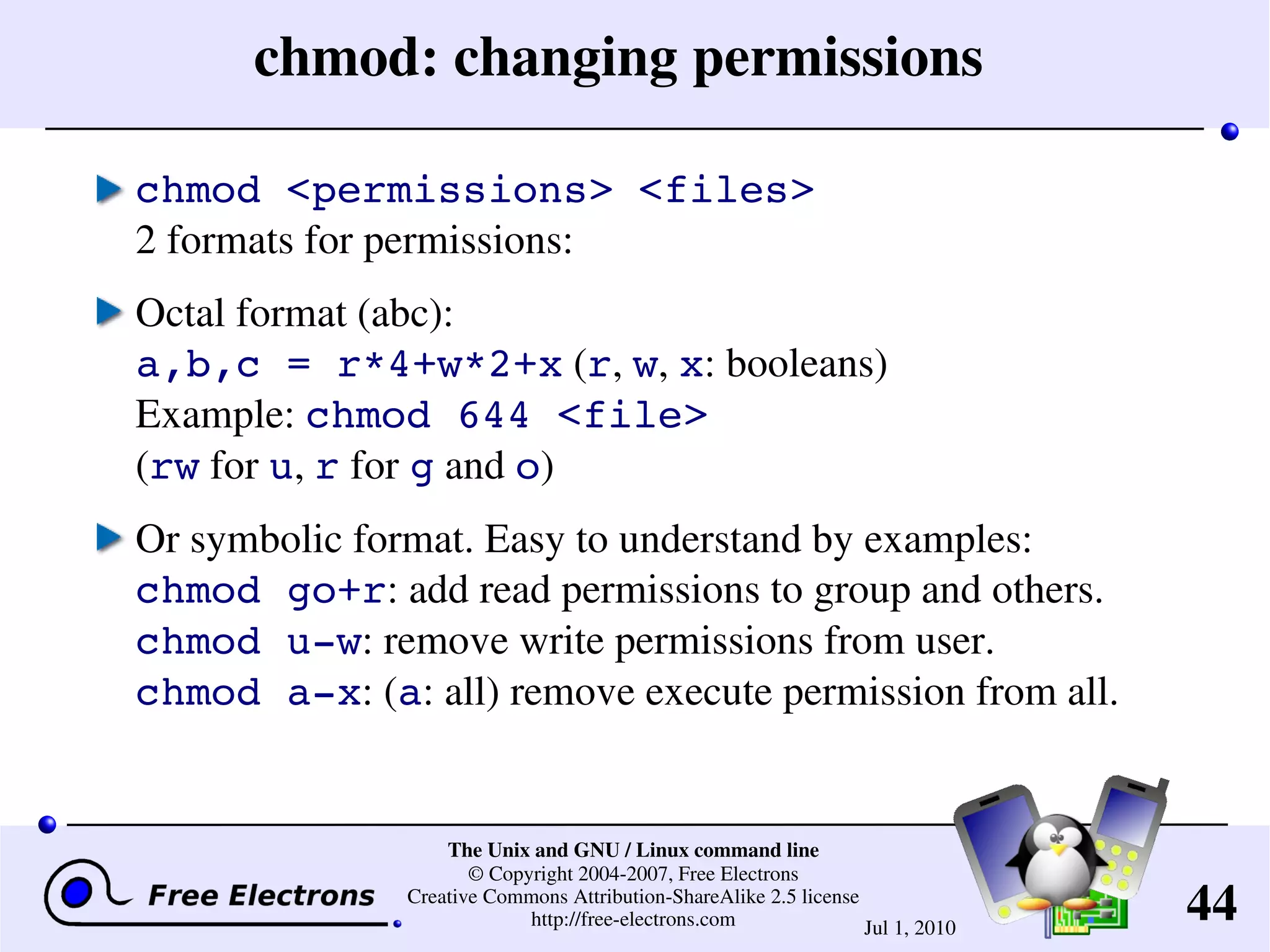 chmod: changing permissions

chmod <permissions> <files>
2 formats for permissions:

Octal format (abc):
a,b,c = r*4+w*2+x (r, w, x: booleans)
Example: chmod 644 <file>
(rw for u, r for g and o)

Or symbolic format. Easy to understand by examples:
chmod go+r: add read permissions to group and others.
chmod u-w: remove write permissions from user.
chmod a-x: (a: all) remove execute permission from all.

Free Electrons

The Unix and GNU / Linux command line
© Copyright 2004-2007, Free Electrons
Creative Commons Attribution-ShareAlike 2.5 license
http://free-electrons.com

Jul 1, 2010

44